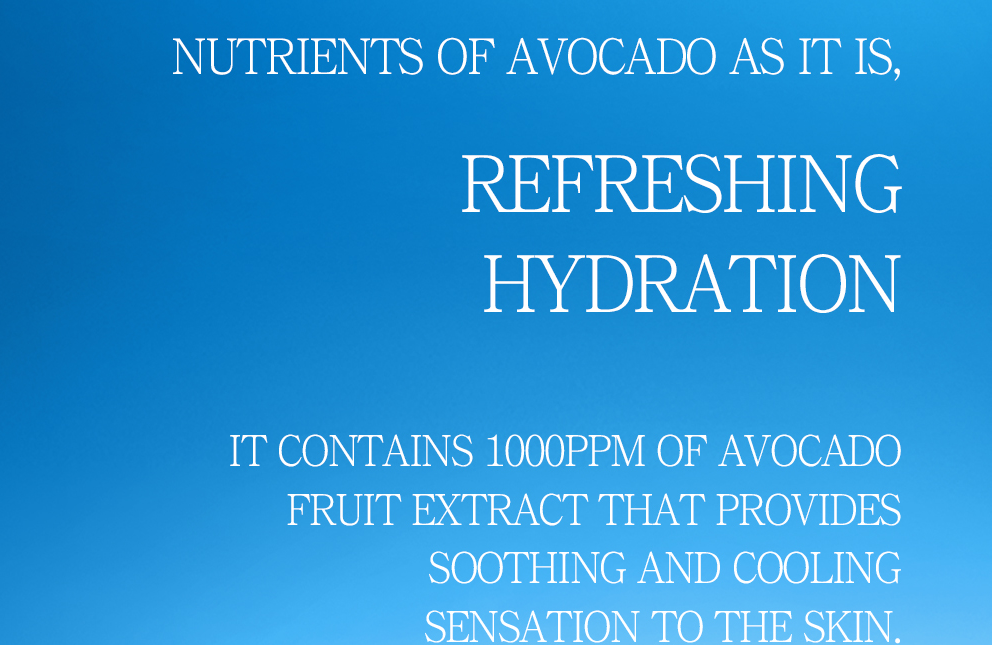 NUTRIENTS OF AVOCADO AS IT IS,

REFRESHING HYDRATION

IT CONTAINS 1000PPM OF AVOCADO FRUIT EXTRACT THAT PROVIDES SOOTHING AND COOLING SENSATION TO THE SKIN.